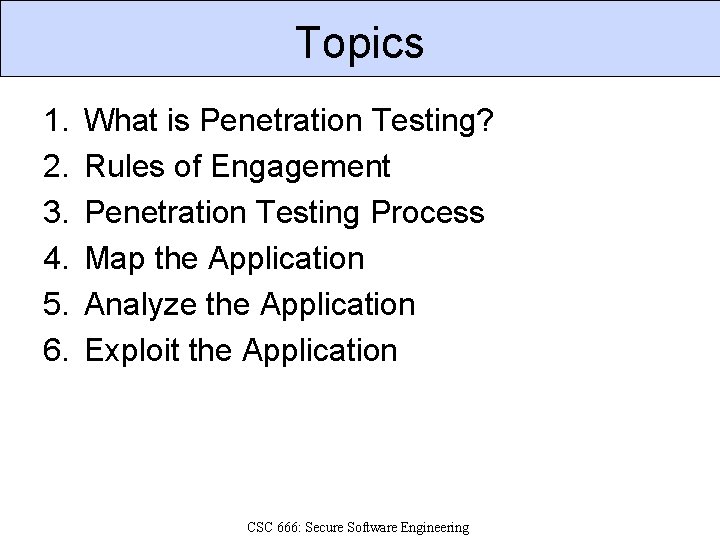 Topics

1. What is Penetration Testing?
2. Rules of Engagement
3. Penetration Testing Process
4. Map the Application
5. Analyze the Application
6. Exploit the Application

CSC 666: Secure Software Engineering